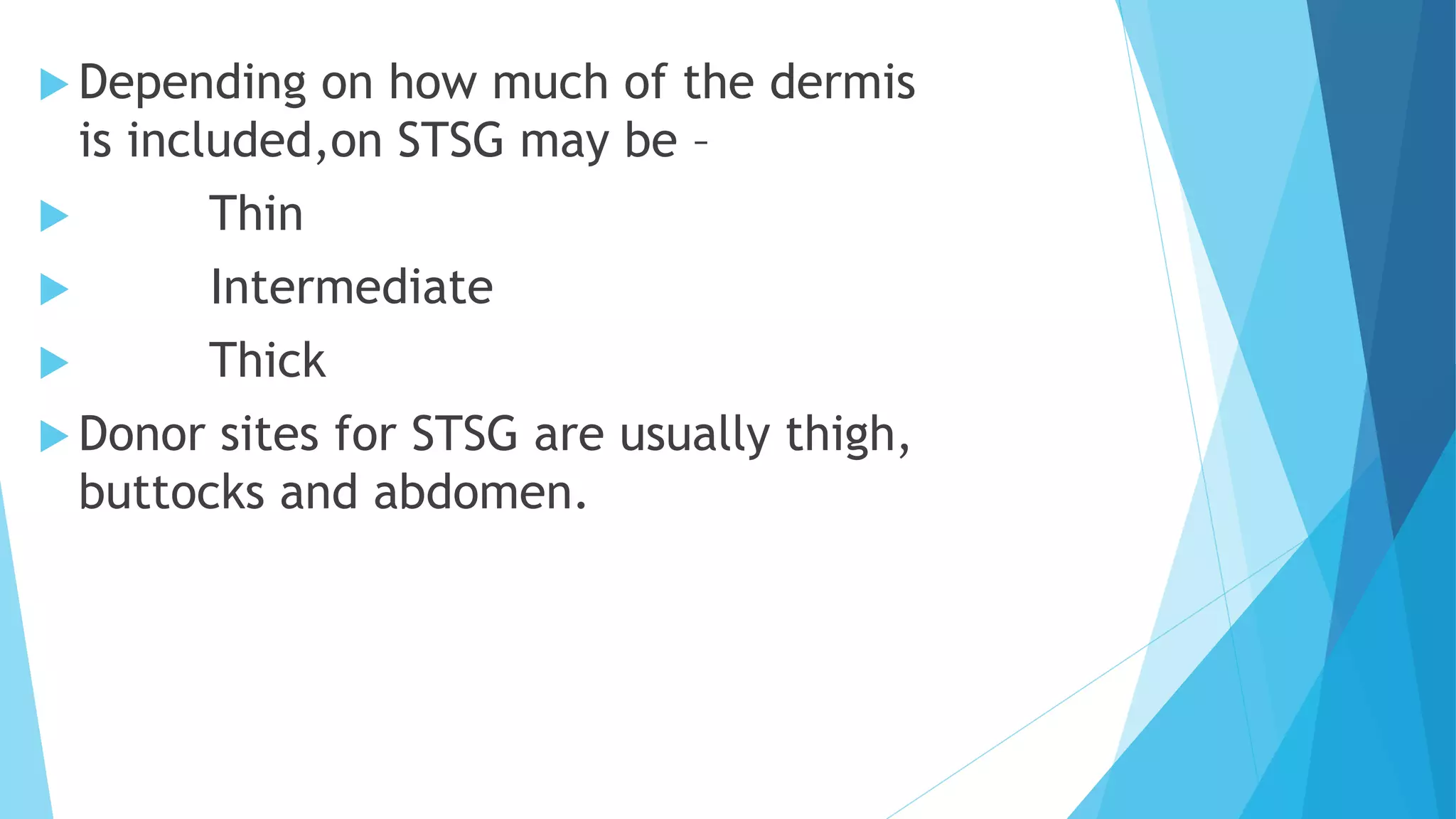 Depending on how much of the dermis is included,on STSG may be –

Thin

Intermediate

Thick

Donor sites for STSG are usually thigh, buttocks and abdomen.